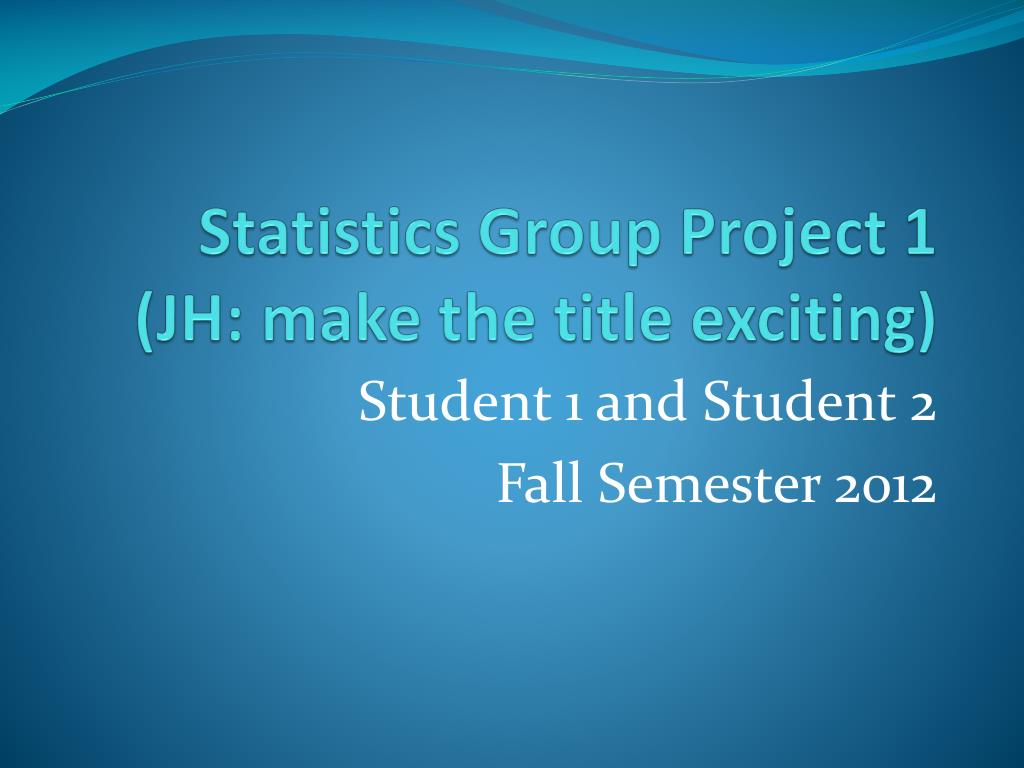 Statistics Group Project 1
(JH: make the title exciting)

Student 1 and Student 2
Fall Semester 2012